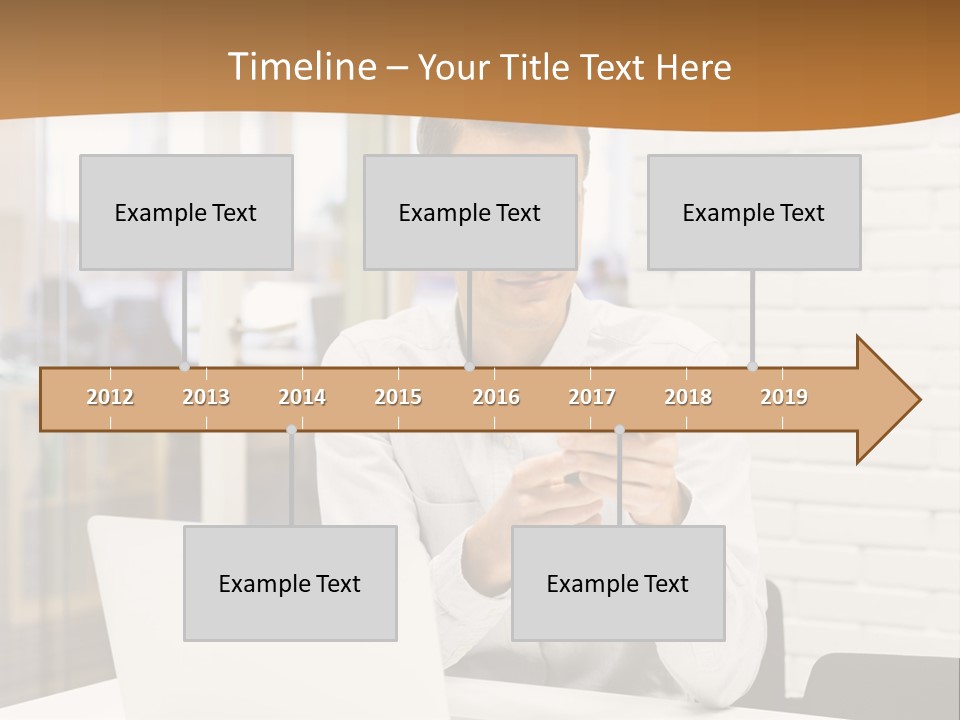 Timeline – Your Title Text Here

Example Text

Example Text

Example Text

2012 2013 2014 2015 2016 2017 2018 2019

Example Text

Example Text